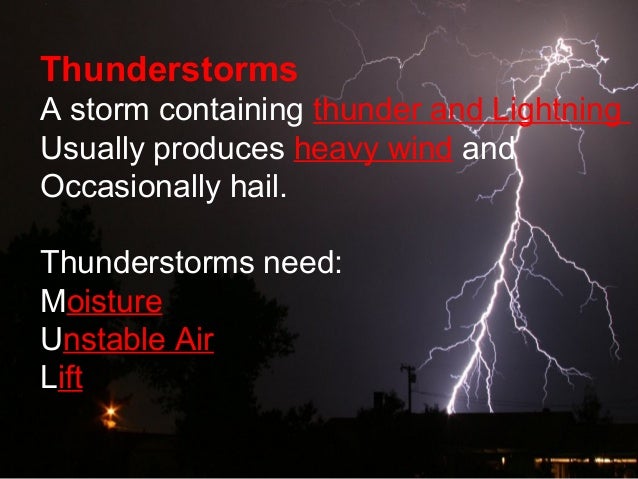 Thunderstorms
A storm containing thunder and Lightning
Usually produces heavy wind and Occasionally hail.

Thunderstorms need:
Moisture
Unstable Air
Lift